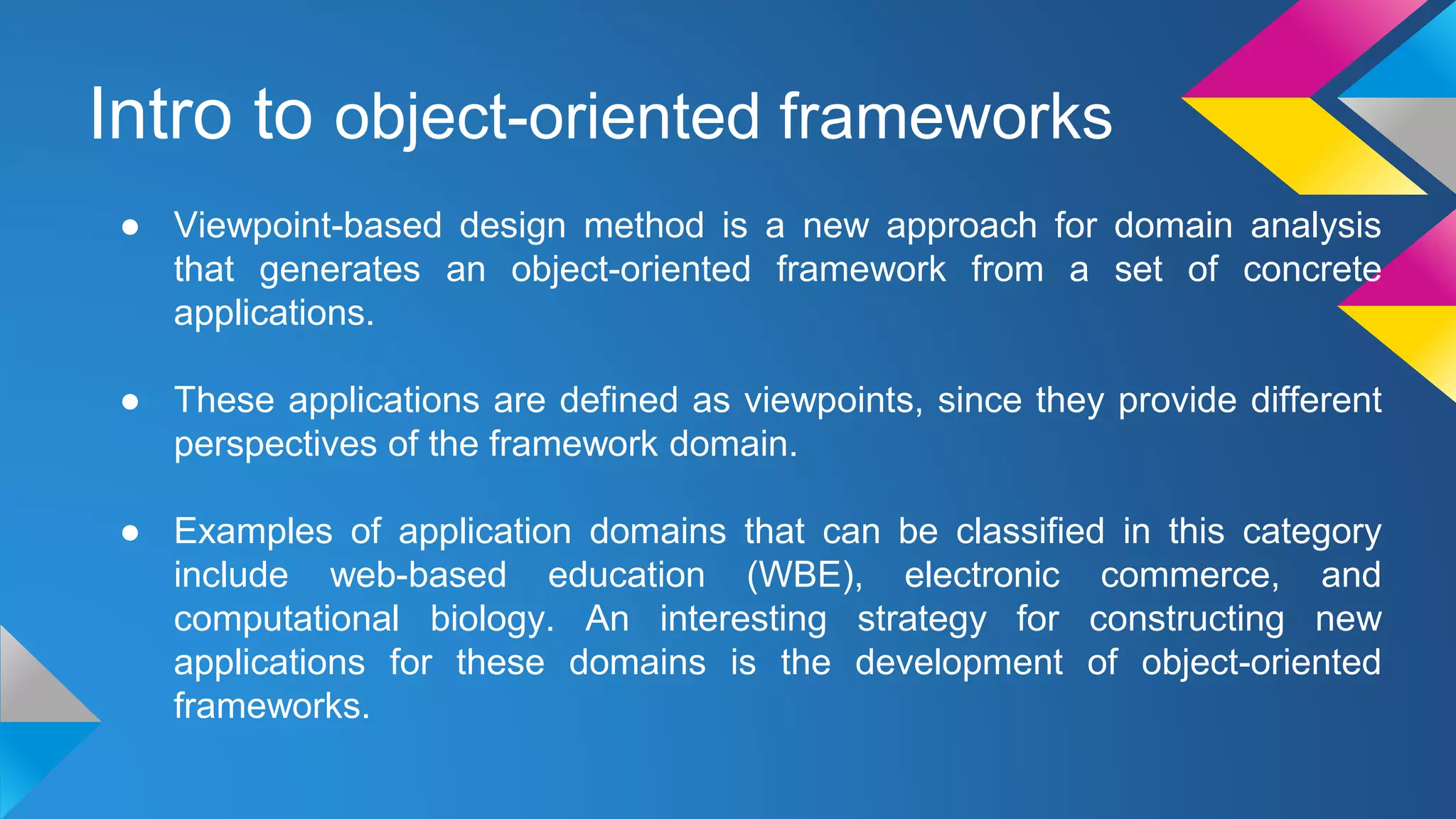 Intro to object-oriented frameworks

● Viewpoint-based design method is a new approach for domain analysis that generates an object-oriented framework from a set of concrete applications.

● These applications are defined as viewpoints, since they provide different perspectives of the framework domain.

● Examples of application domains that can be classified in this category include web-based education (WBE), electronic commerce, and computational biology. An interesting strategy for constructing new applications for these domains is the development of object-oriented frameworks.